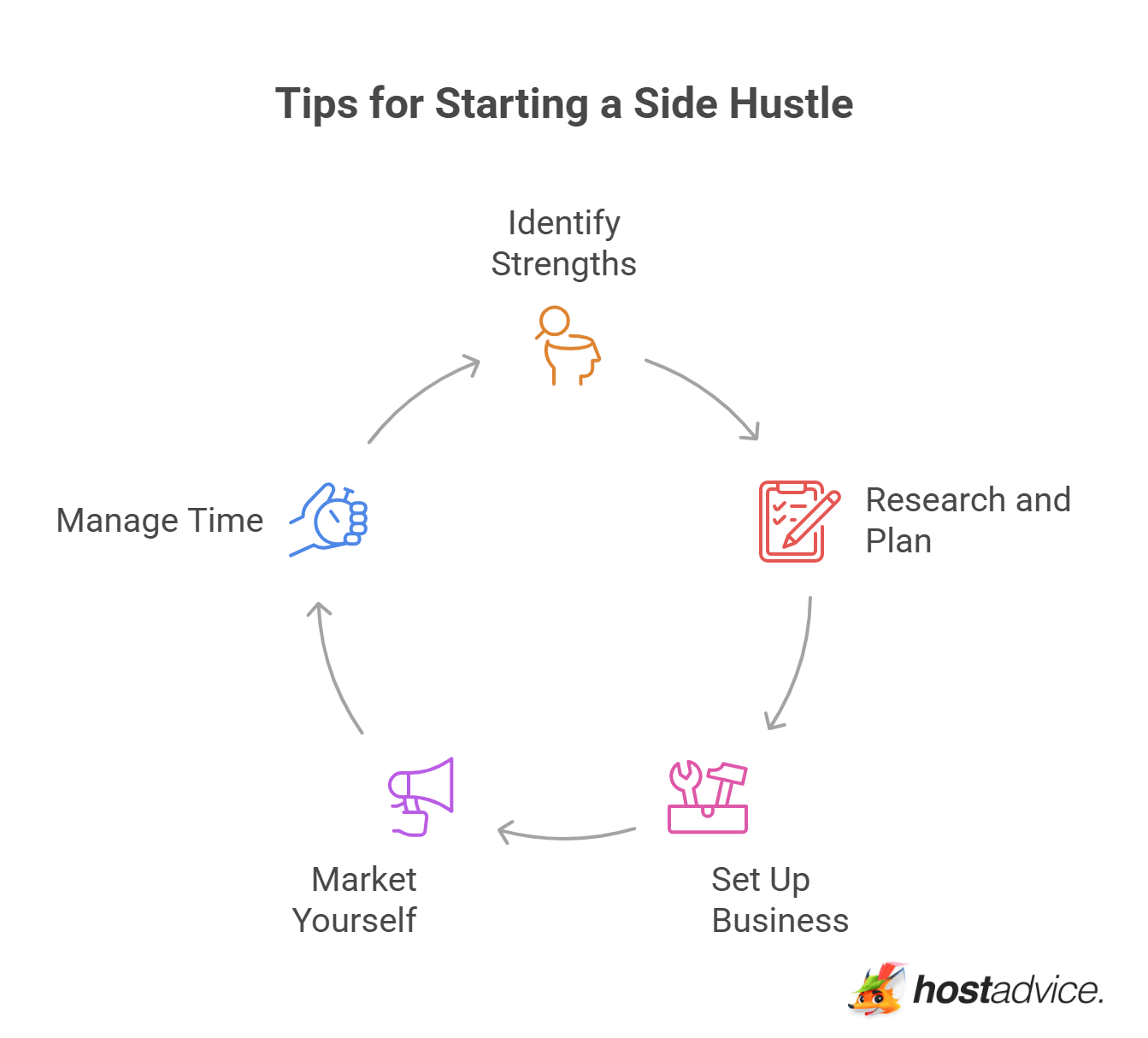 Tips for Starting a Side Hustle

Identify Strengths

Research and Plan

Set Up Business

Market Yourself

Manage Time

hostadvice.